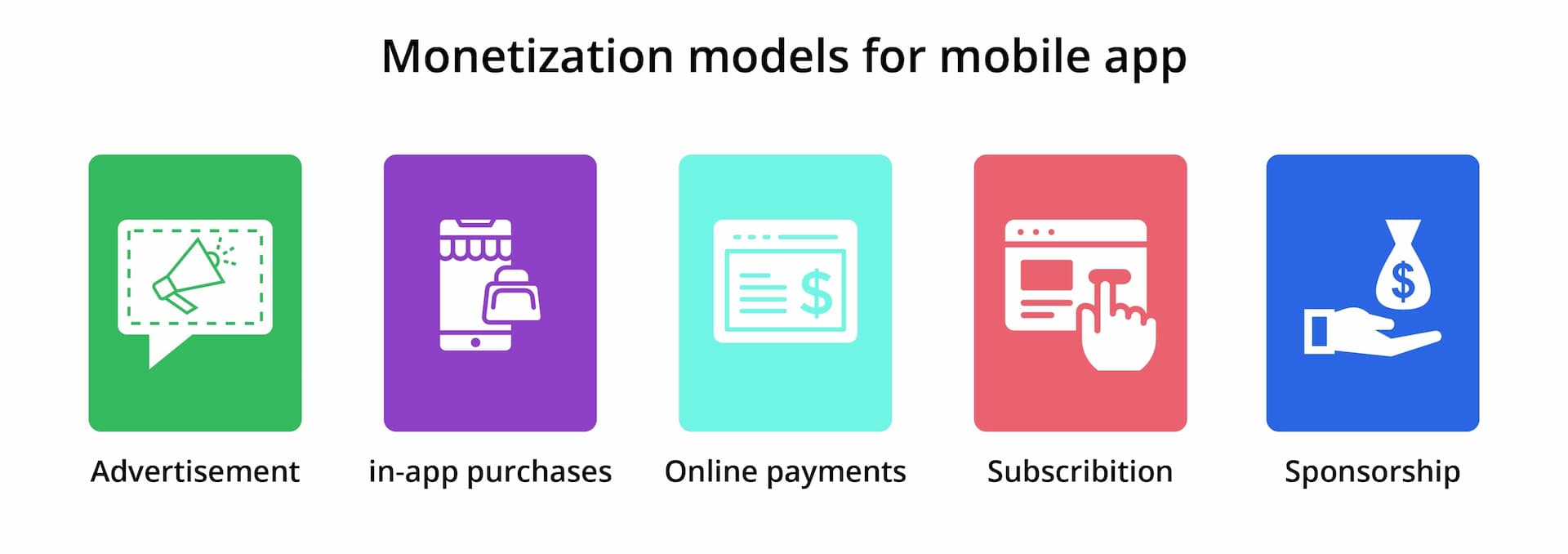 Monetization models for mobile app

$

$

Advertisement

in-app purchases

Online payments

Subscribition

Sponsorship